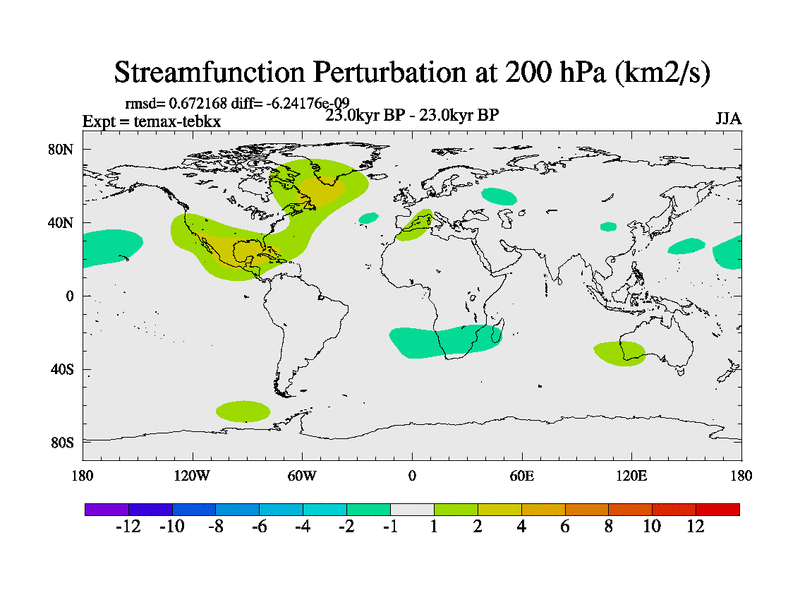 Streamfunction Perturbation at 200 hPa (km2/s)

rmsd= 0.672168 diff= -6.24176e-09
Expt = temax-tebkx
23.0kyr BP - 23.0kyr BP
JJA

80N
40N
0
40S
80S

180
120W
60W
0
60E
120E
180

-12 -10 -8 -6 -4 -2 -1 1 2 4 6 8 10 12